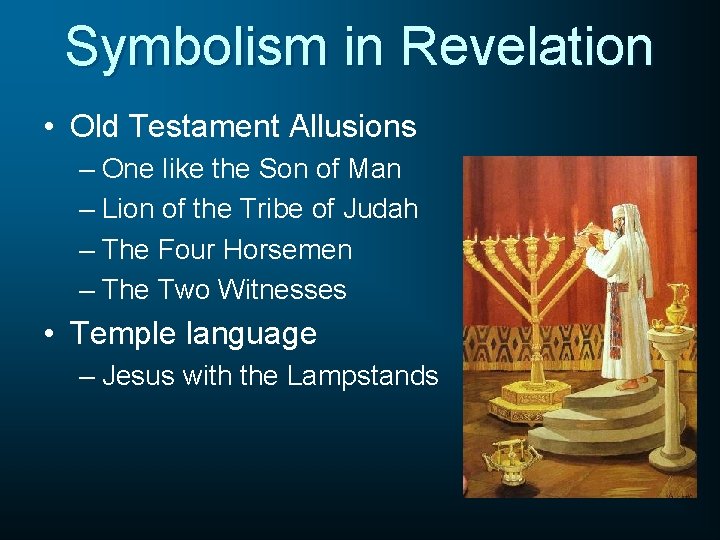 Symbolism in Revelation

• Old Testament Allusions
– One like the Son of Man
– Lion of the Tribe of Judah
– The Four Horsemen
– The Two Witnesses

• Temple language
– Jesus with the Lampstands